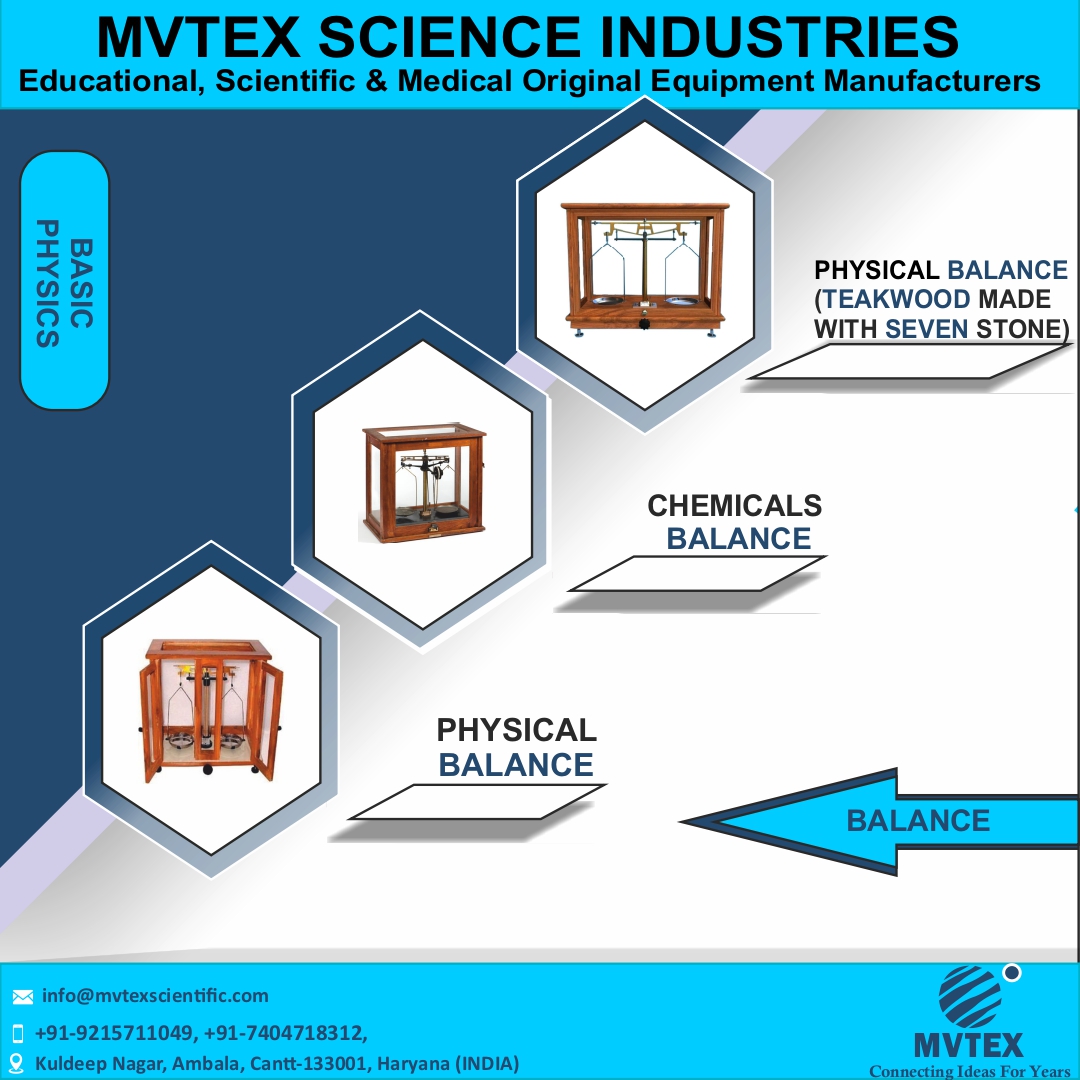 MVTEX SCIENCE INDUSTRIES
Educational, Scientific & Medical Original Equipment Manufacturers

BASIC PHYSICS

PHYSICAL BALANCE (TEAKWOOD MADE WITH SEVEN STONE)

CHEMICALS BALANCE

PHYSICAL BALANCE

BALANCE

info@mvtexscientific.com
+91-9215711049, +91-7404718312,
Kuldeep Nagar, Ambala, Cantt-133001, Haryana (INDIA)

MVTEX
Connecting Ideas For Years